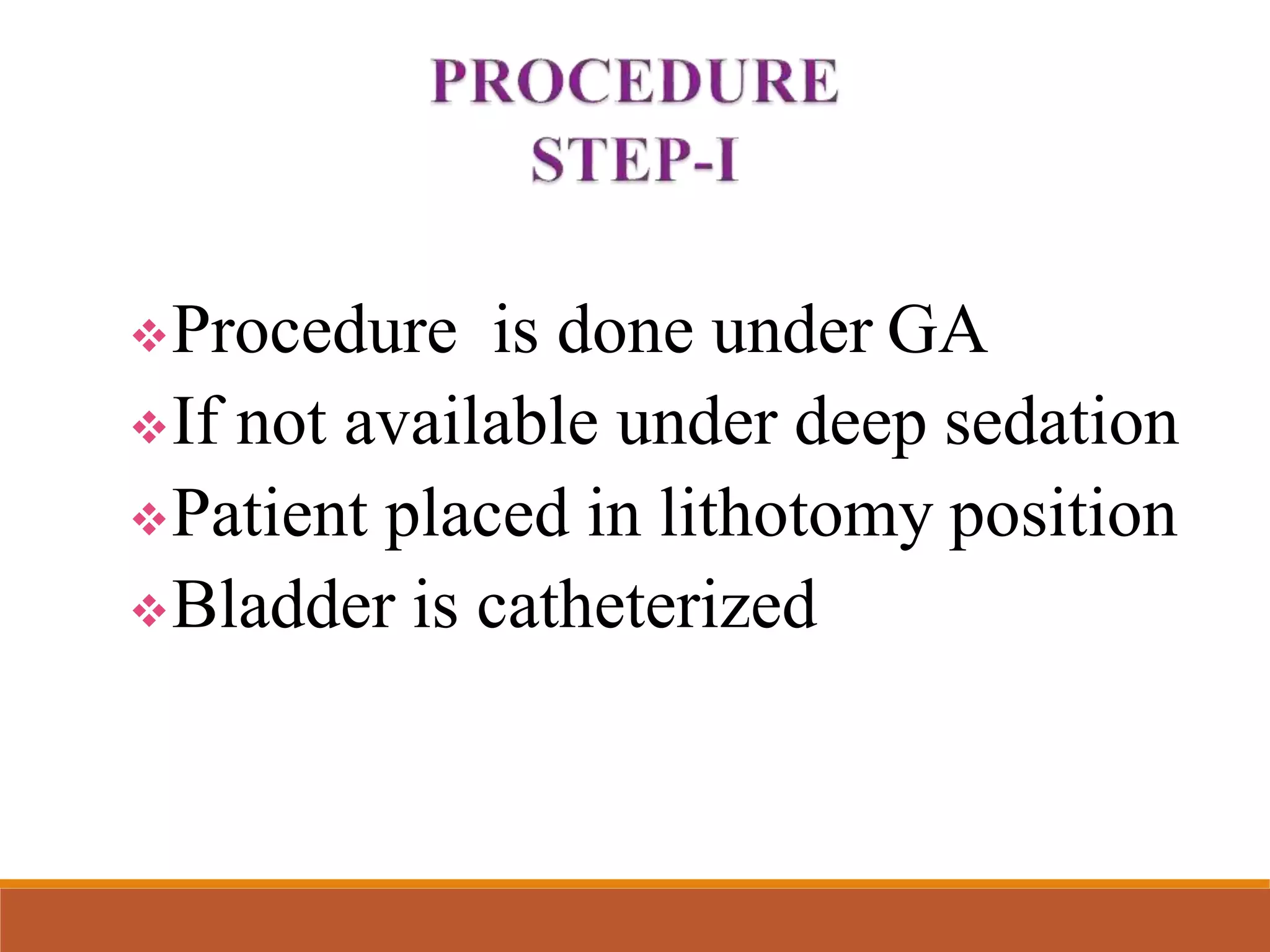 PROCEDURE
STEP-I

❖ Procedure is done under GA
❖ If not available under deep sedation
❖ Patient placed in lithotomy position
❖ Bladder is catheterized